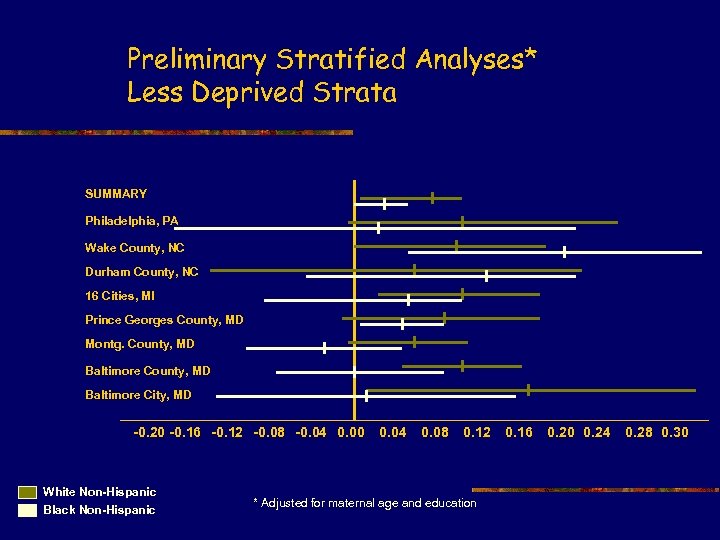 Preliminary Stratified Analyses*
Less Deprived Strata

SUMMARY
Philadelphia, PA
Wake County, NC
Durham County, NC
16 Cities, MI
Prince Georges County, MD
Montg. County, MD
Baltimore County, MD
Baltimore City, MD

-0.20 -0.16 -0.12 -0.08 -0.04 0.00 0.04 0.08 0.12 0.16 0.20 0.24 0.28 0.30

White Non-Hispanic
Black Non-Hispanic

* Adjusted for maternal age and education